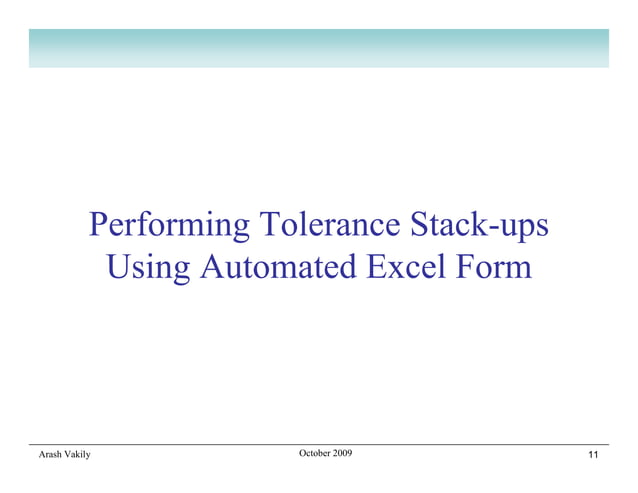 Performing Tolerance Stack-ups Using Automated Excel Form

Arash Vakily October 2009 11